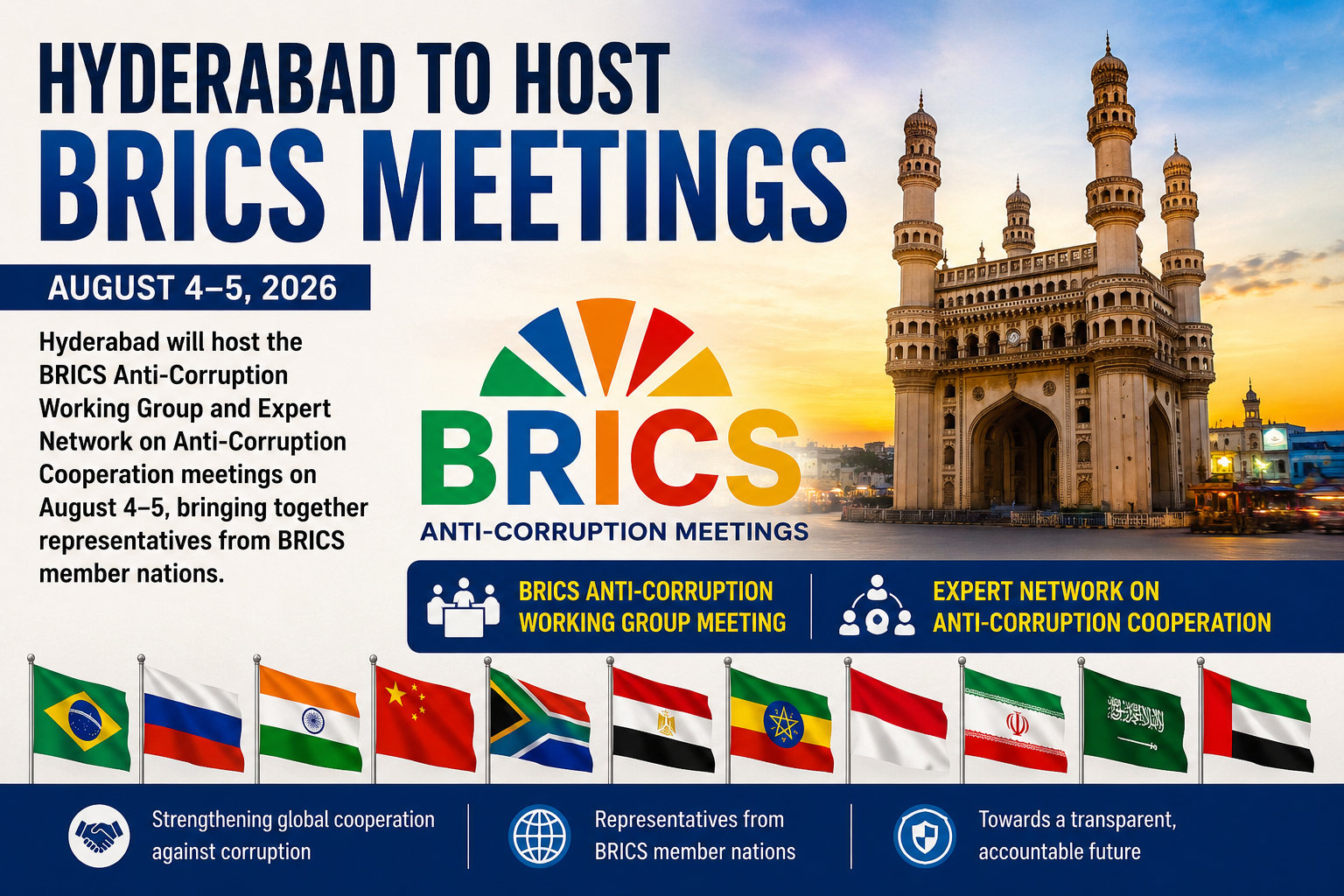 HYDERABAD TO HOST
BRICS MEETINGS

AUGUST 4–5, 2026

Hyderabad will host the BRICS Anti-Corruption Working Group and Expert Network on Anti-Corruption Cooperation meetings on August 4–5, bringing together representatives from BRICS member nations.

BRICS
ANTI-CORRUPTION MEETINGS

BRICS ANTI-CORRUPTION WORKING GROUP MEETING

EXPERT NETWORK ON ANTI-CORRUPTION COOPERATION

Strengthening global cooperation against corruption

Representatives from BRICS member nations

Towards a transparent, accountable future